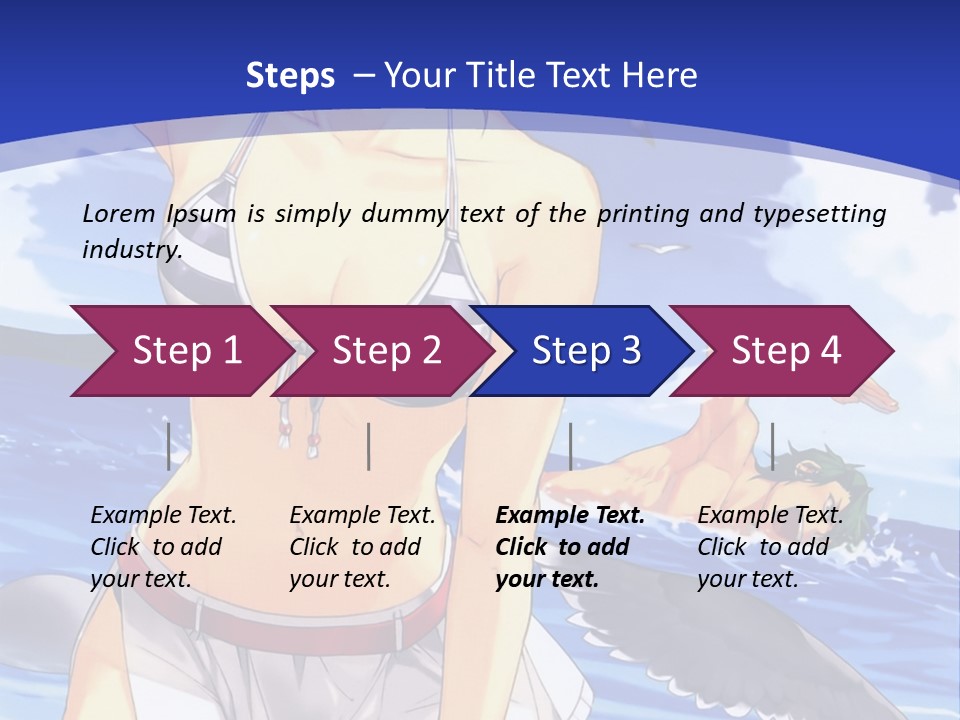 Steps – Your Title Text Here

Lorem Ipsum is simply dummy text of the printing and typesetting industry.

Step 1

Step 2

Step 3

Step 4

Example Text. Click to add your text.

Example Text. Click to add your text.

Example Text. Click to add your text.

Example Text. Click to add your text.